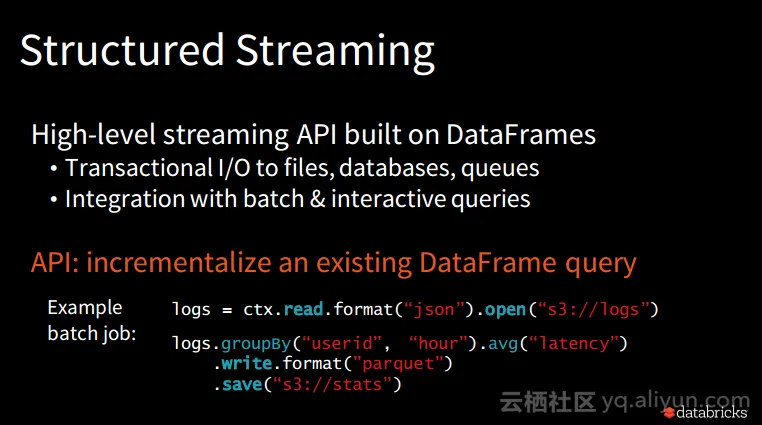 Structured Streaming

High-level streaming API built on DataFrames
• Transactional I/O to files, databases, queues
• Integration with batch & interactive queries

API: incrementalize an existing DataFrame query

Example batch job:

logs = ctx.read.format("json").open("s3://logs")

logs.groupBy("userid", "hour").avg("latency")
  .write.format("parquet")
  .save("s3://stats")

云栖社区 yq.aliyun.com
databricks